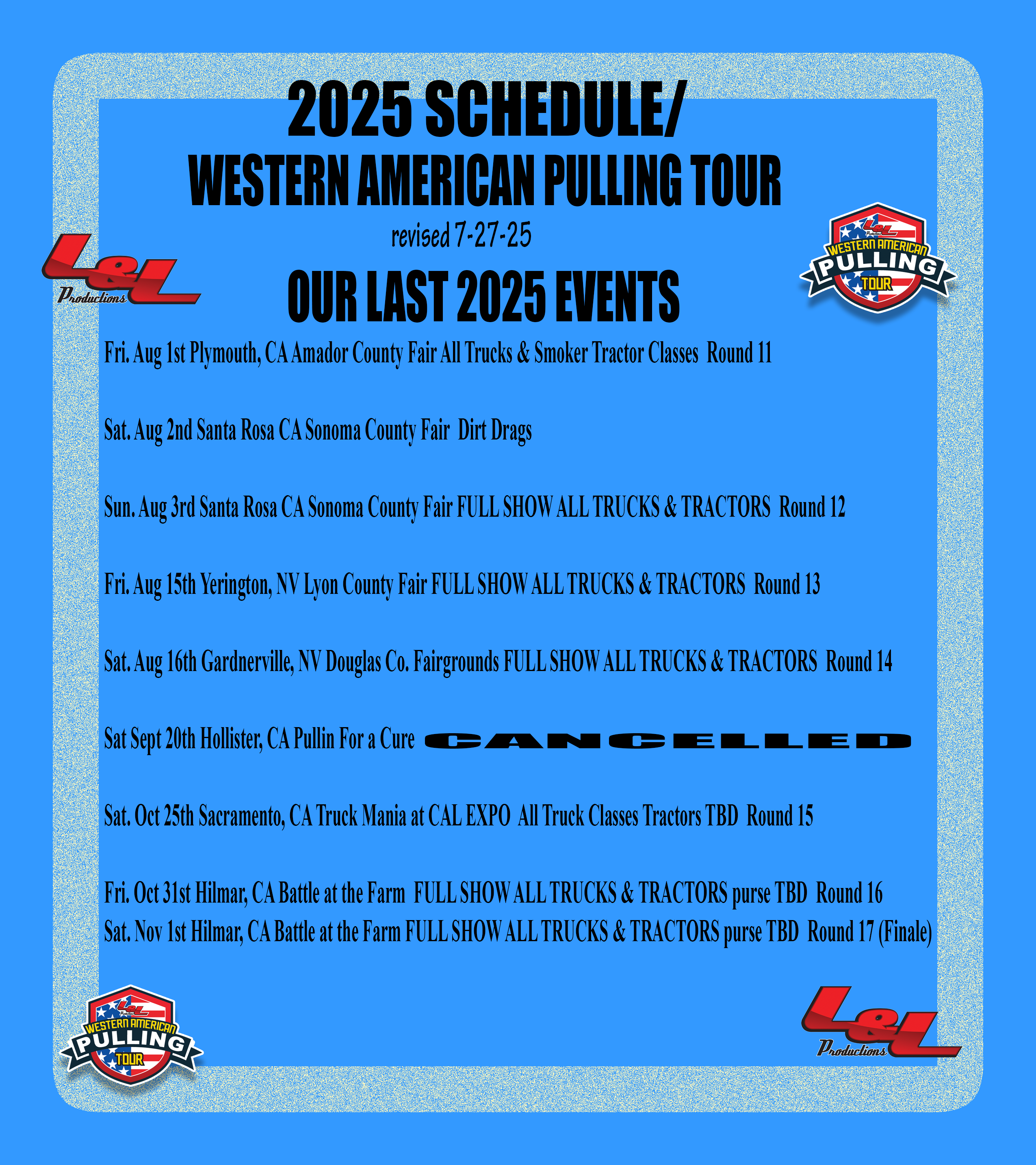 2025 SCHEDULE/
WESTERN AMERICAN PULLING TOUR

revised 7-27-25

L&L Productions

L&L Productions WESTERN AMERICAN PULLING TOUR

OUR LAST 2025 EVENTS

Fri. Aug 1st Plymouth, CA Amador County Fair All Trucks & Smoker Tractor Classes Round 11

Sat. Aug 2nd Santa Rosa CA Sonoma County Fair Dirt Drags

Sun. Aug 3rd Santa Rosa CA Sonoma County Fair FULL SHOW ALL TRUCKS & TRACTORS Round 12

Fri. Aug 15th Yerington, NV Lyon County Fair FULL SHOW ALL TRUCKS & TRACTORS Round 13

Sat. Aug 16th Gardnerville, NV Douglas Co. Fairgrounds FULL SHOW ALL TRUCKS & TRACTORS Round 14

Sat Sept 20th Hollister, CA Pullin For a Cure CANCELLED

Sat. Oct 25th Sacramento, CA Truck Mania at CAL EXPO All Truck Classes Tractors TBD Round 15

Fri. Oct 31st Hilmar, CA Battle at the Farm FULL SHOW ALL TRUCKS & TRACTORS purse TBD Round 16
Sat. Nov 1st Hilmar, CA Battle at the Farm FULL SHOW ALL TRUCKS & TRACTORS purse TBD Round 17 (Finale)

L&L Productions WESTERN AMERICAN PULLING TOUR

L&L Productions